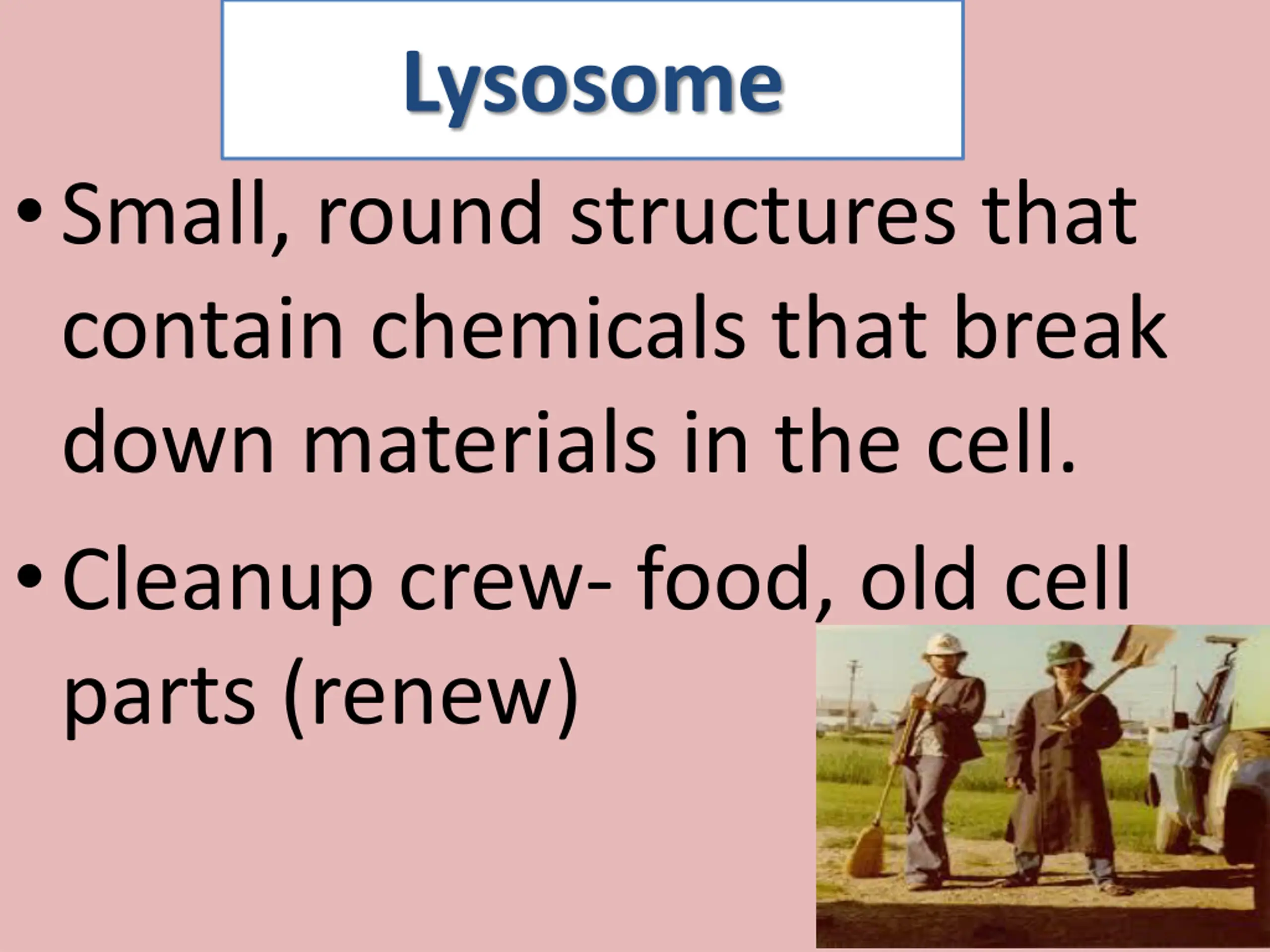 Lysosome

• Small, round structures that contain chemicals that break down materials in the cell.

• Cleanup crew- food, old cell parts (renew)